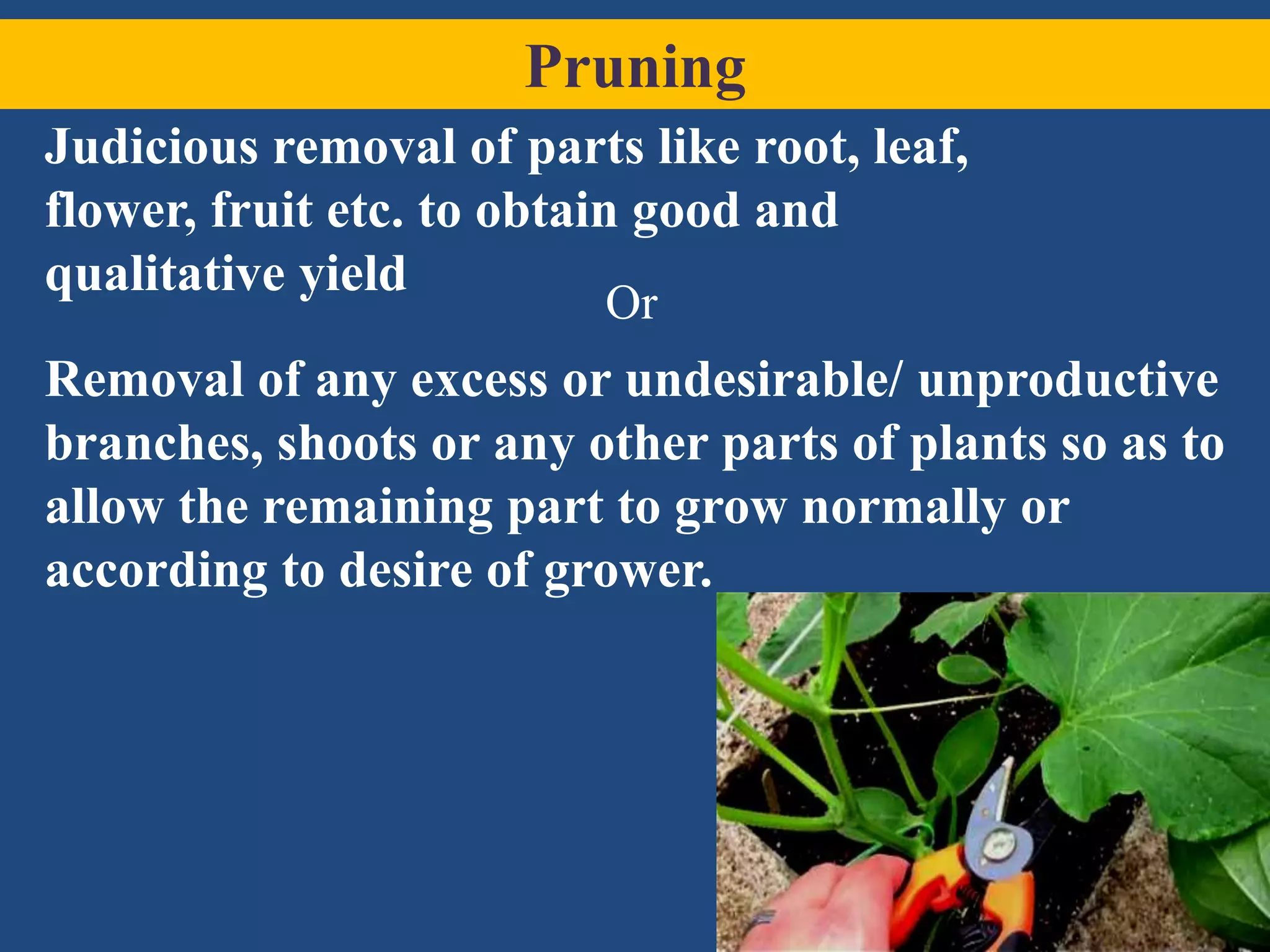 Pruning

Judicious removal of parts like root, leaf, flower, fruit etc. to obtain good and qualitative yield

Or

Removal of any excess or undesirable/ unproductive branches, shoots or any other parts of plants so as to allow the remaining part to grow normally or according to desire of grower.